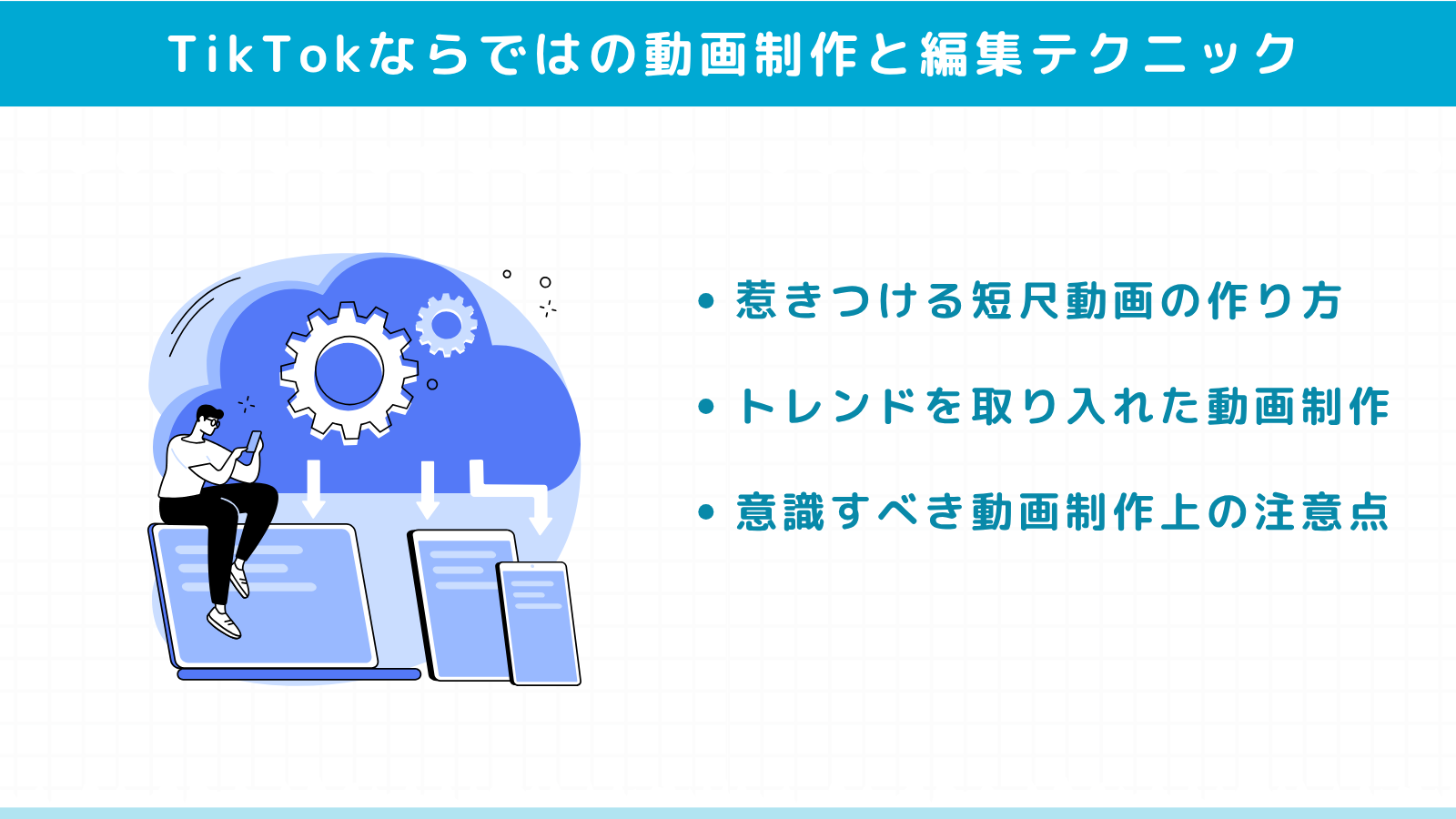 TikTokならではの動画制作と編集テクニック

• 惹きつける短尺動画の作り方

• トレンドを取り入れた動画制作

• 意識すべき動画制作上の注意点